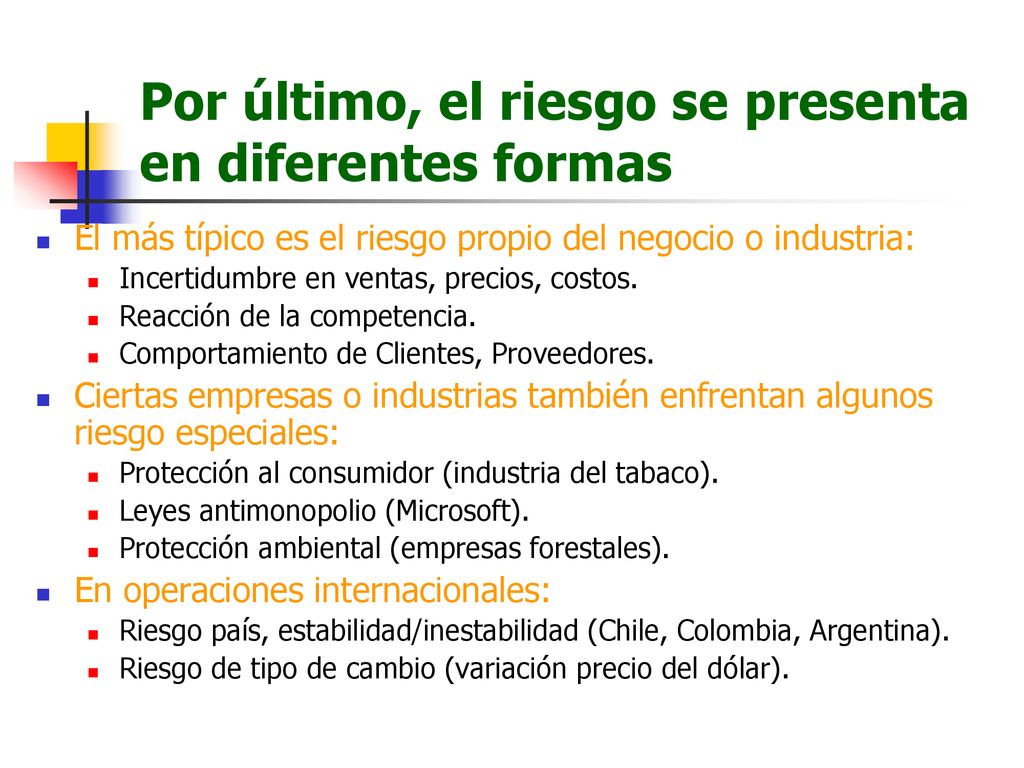 Por último, el riesgo se presenta en diferentes formas

El más típico es el riesgo propio del negocio o industria:
Incertidumbre en ventas, precios, costos.
Reacción de la competencia.
Comportamiento de Clientes, Proveedores.

Ciertas empresas o industrias también enfrentan algunos riesgo especiales:
Protección al consumidor (industria del tabaco).
Leyes antimonopolio (Microsoft).
Protección ambiental (empresas forestales).

En operaciones internacionales:
Riesgo país, estabilidad/inestabilidad (Chile, Colombia, Argentina).
Riesgo de tipo de cambio (variación precio del dólar).